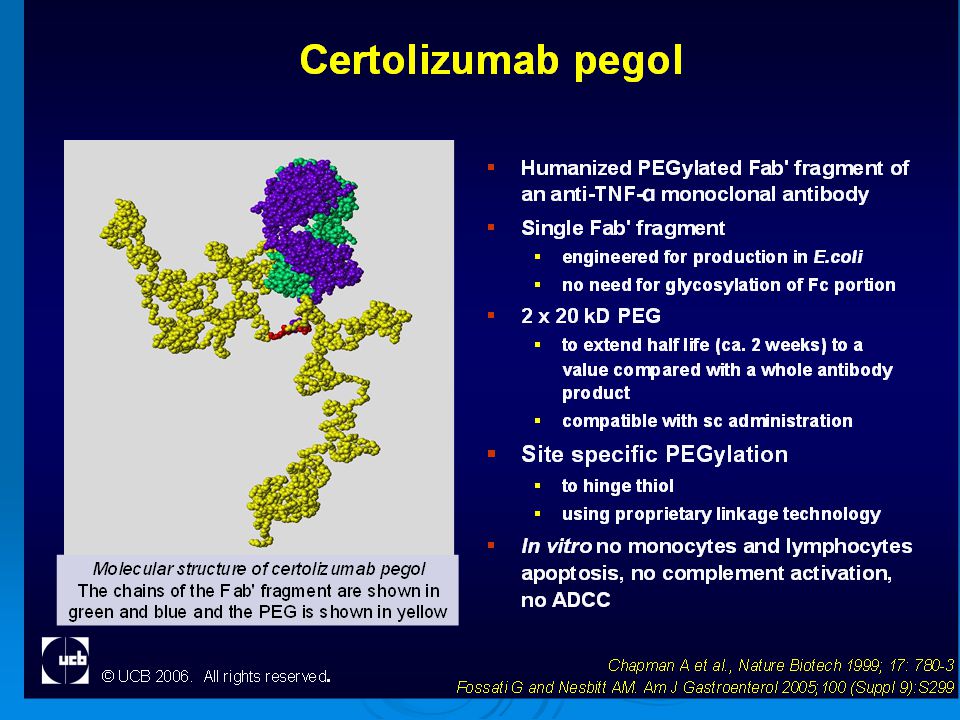 Certolizumab pegol

Molecular structure of certolizumab pegol
The chains of the Fab' fragment are shown in green and blue and the PEG is shown in yellow

- Humanized PEGylated Fab' fragment of an anti-TNF-α monoclonal antibody
- Single Fab' fragment
  - engineered for production in E.coli
  - no need for glycosylation of Fc portion
- 2 x 20 kD PEG
  - to extend half life (ca. 2 weeks) to a value compared with a whole antibody product
  - compatible with sc administration
- Site specific PEGylation
  - to hinge thiol
  - using proprietary linkage technology
- In vitro no monocytes and lymphocytes apoptosis, no complement activation, no ADCC

ucb

© UCB 2006. All rights reserved.

Chapman A et al., Nature Biotech 1999; 17: 780-3
Fossati G and Nesbitt AM. Am J Gastroenterol 2005;100 (Suppl 9):S299